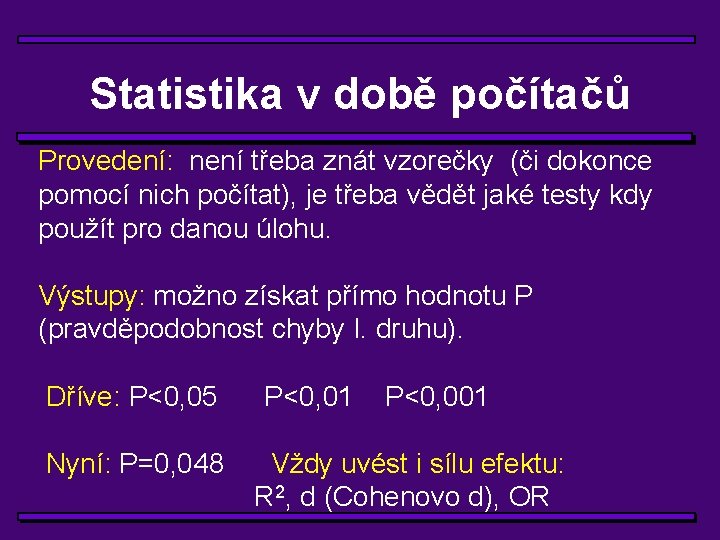 Statistika v době počítačů

Provedení: není třeba znát vzorečky (či dokonce pomocí nich počítat), je třeba vědět jaké testy kdy použít pro danou úlohu.

Výstupy: možno získat přímo hodnotu P (pravděpodobnost chyby I. druhu).

Dříve: P<0,05 P<0,01 P<0,001

Nyní: P=0,048 Vždy uvést i sílu efektu: $R^2$, d (Cohenovo d), OR